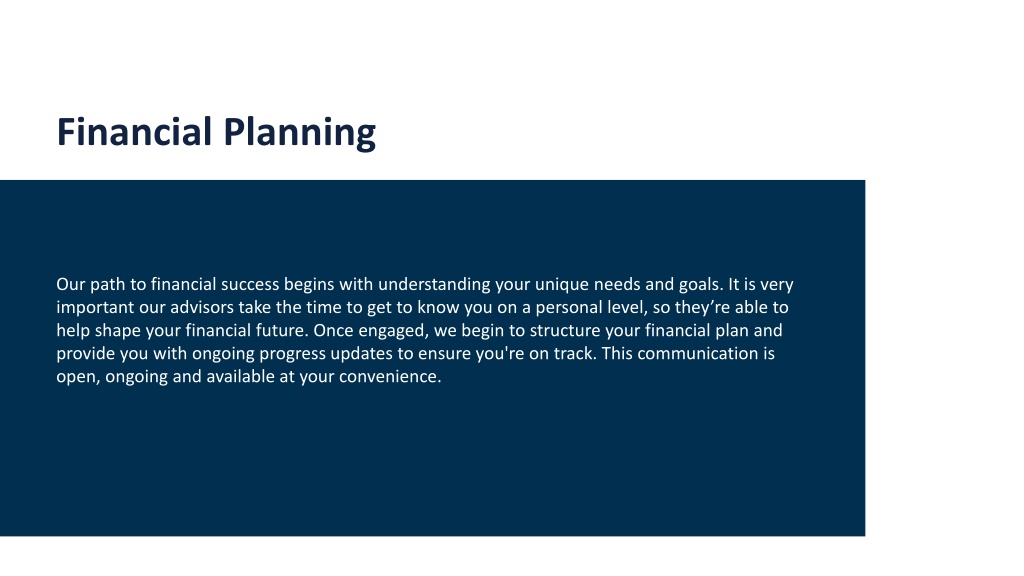 Financial Planning

Our path to financial success begins with understanding your unique needs and goals. It is very important our advisors take the time to get to know you on a personal level, so they’re able to help shape your financial future. Once engaged, we begin to structure your financial plan and provide you with ongoing progress updates to ensure you're on track. This communication is open, ongoing and available at your convenience.